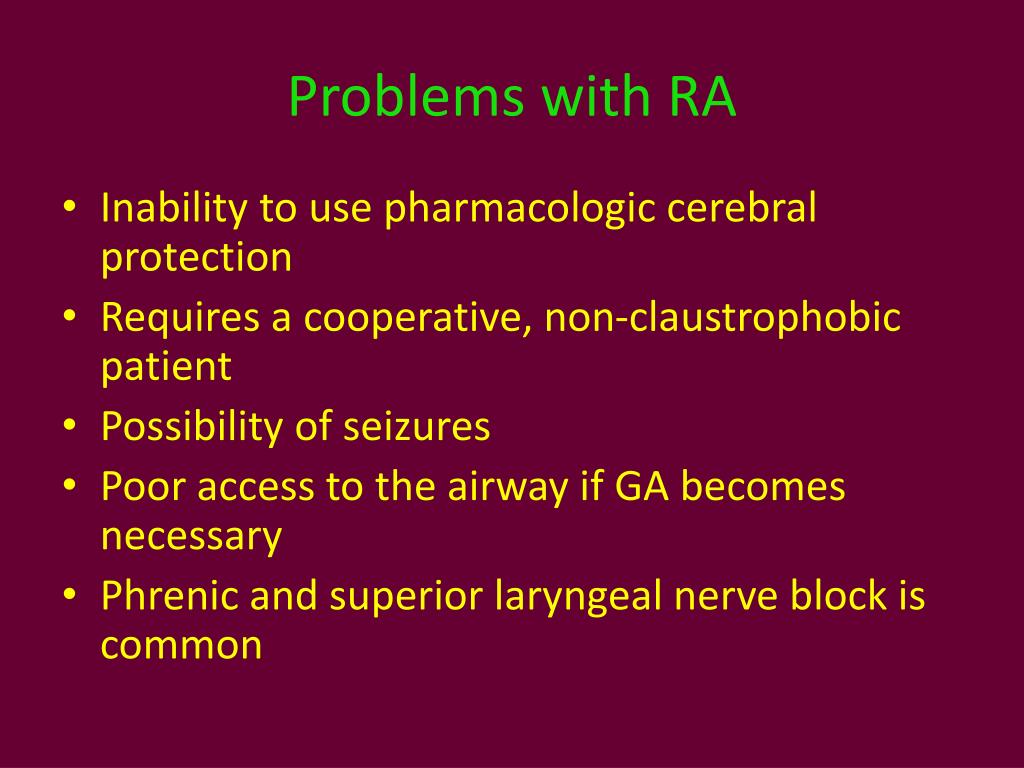 Problems with RA

• Inability to use pharmacologic cerebral protection
• Requires a cooperative, non-claustrophobic patient
• Possibility of seizures
• Poor access to the airway if GA becomes necessary
• Phrenic and superior laryngeal nerve block is common